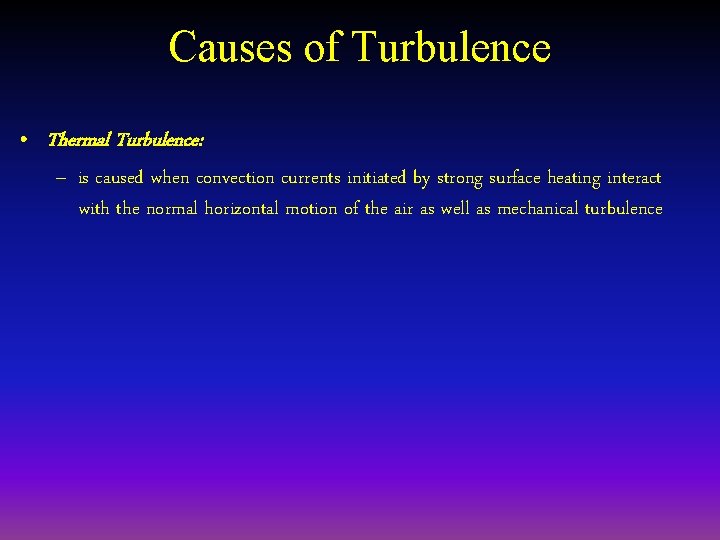 Causes of Turbulence

• Thermal Turbulence:
– is caused when convection currents initiated by strong surface heating interact with the normal horizontal motion of the air as well as mechanical turbulence